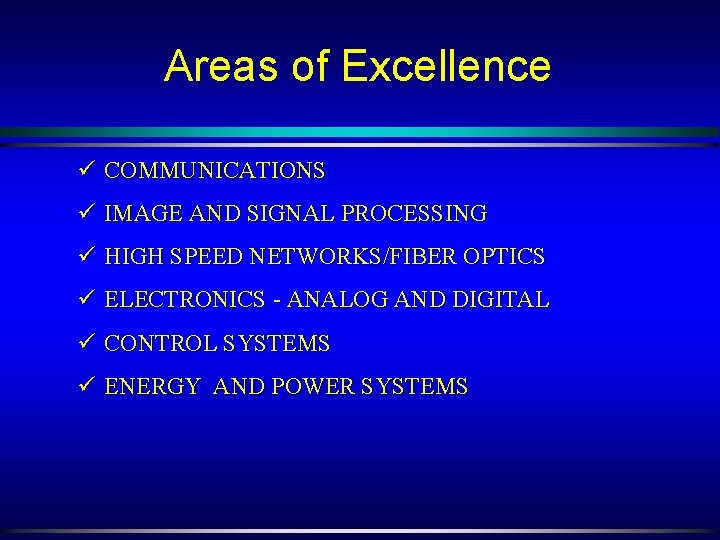 Areas of Excellence

✓ COMMUNICATIONS

✓ IMAGE AND SIGNAL PROCESSING

✓ HIGH SPEED NETWORKS/FIBER OPTICS

✓ ELECTRONICS - ANALOG AND DIGITAL

✓ CONTROL SYSTEMS

✓ ENERGY AND POWER SYSTEMS